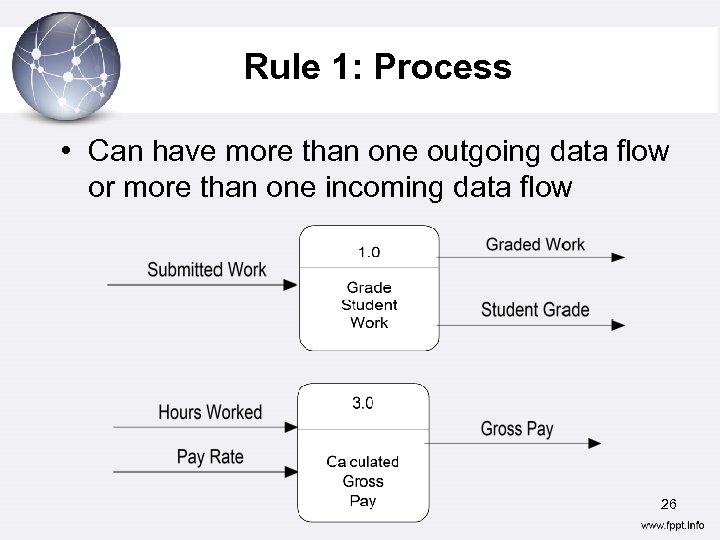 Rule 1: Process

• Can have more than one outgoing data flow or more than one incoming data flow

Submitted Work

1.0

Grade Student Work

Graded Work

Student Grade

Hours Worked

Pay Rate

3.0

Calculated Gross Pay

Gross Pay

26

www.fppt.info